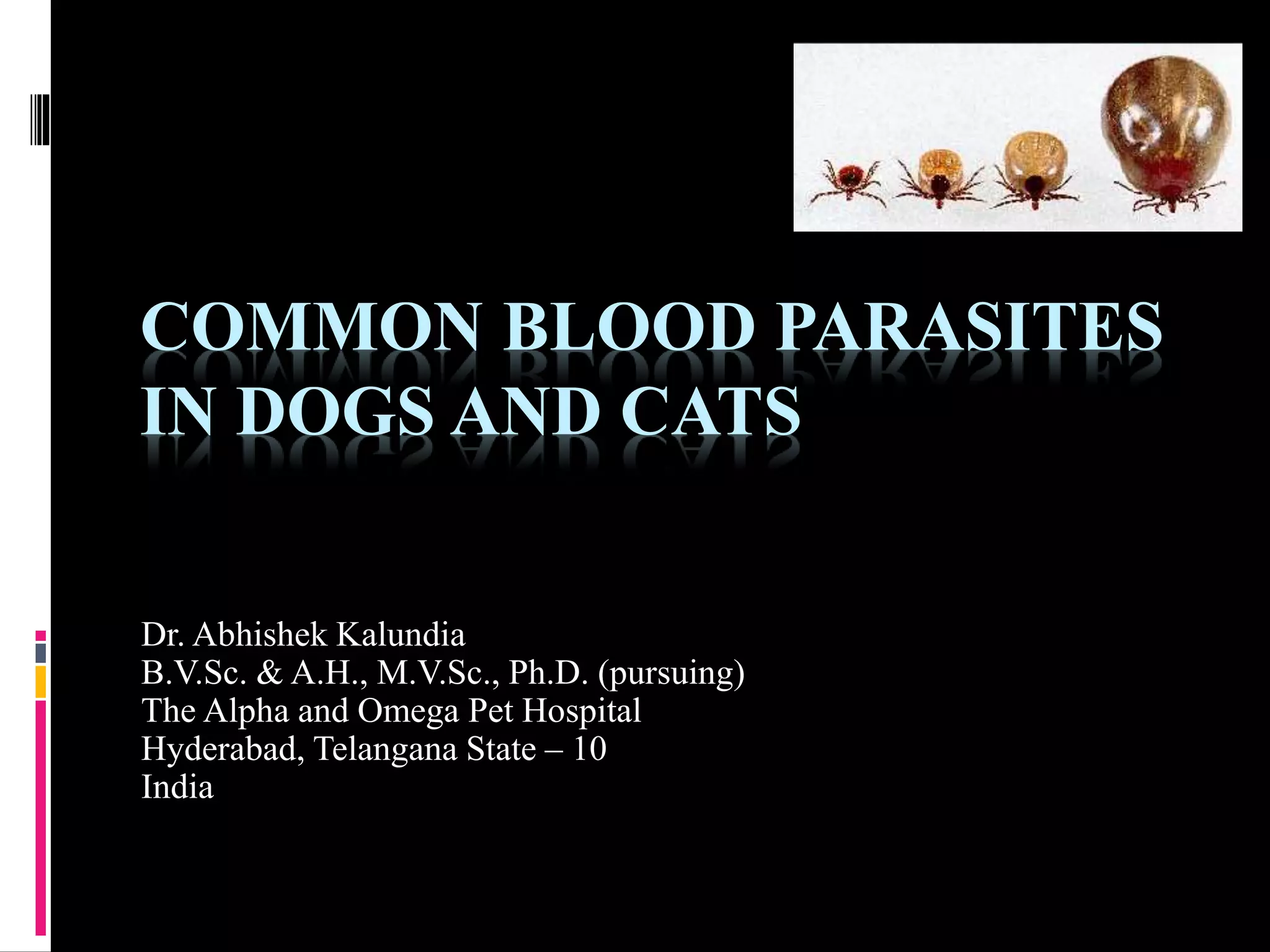 COMMON BLOOD PARASITES IN DOGS AND CATS

Dr. Abhishek Kalundia
B.V.Sc. & A.H., M.V.Sc., Ph.D. (pursuing)
The Alpha and Omega Pet Hospital
Hyderabad, Telangana State – 10
India